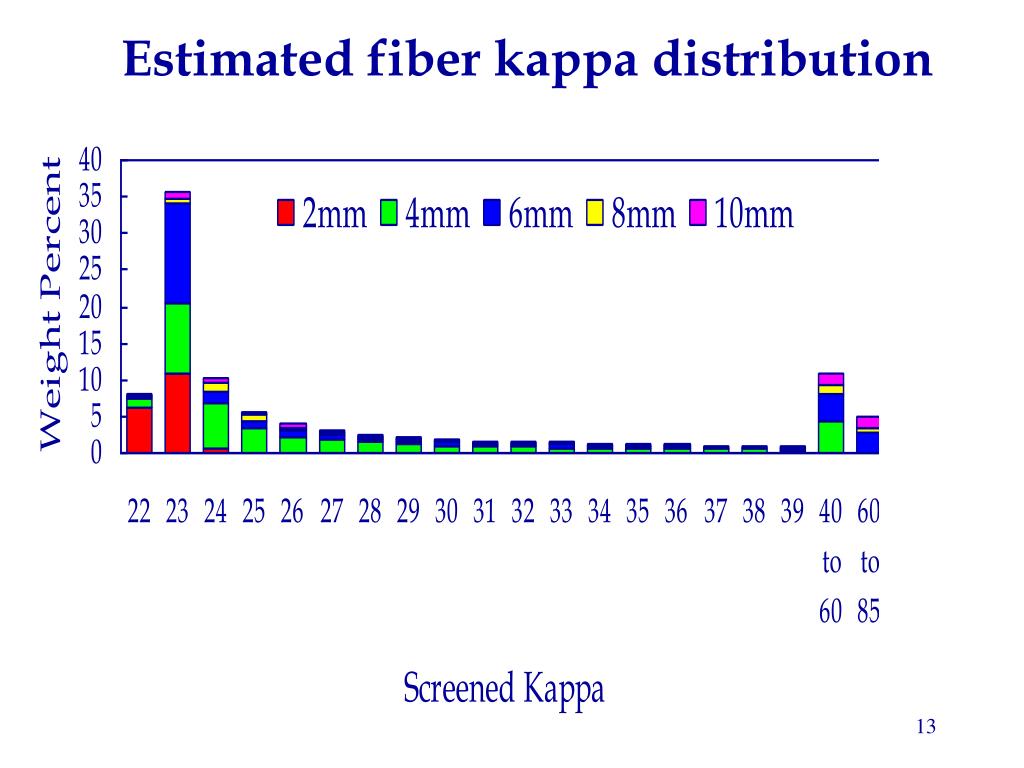 Estimated fiber kappa distribution

Weight Percent

40
35
30
25
20
15
10
5
0

2mm 4mm 6mm 8mm 10mm

22 23 24 25 26 27 28 29 30 31 32 33 34 35 36 37 38 39 40 to 60 60 to 85

Screened Kappa

13